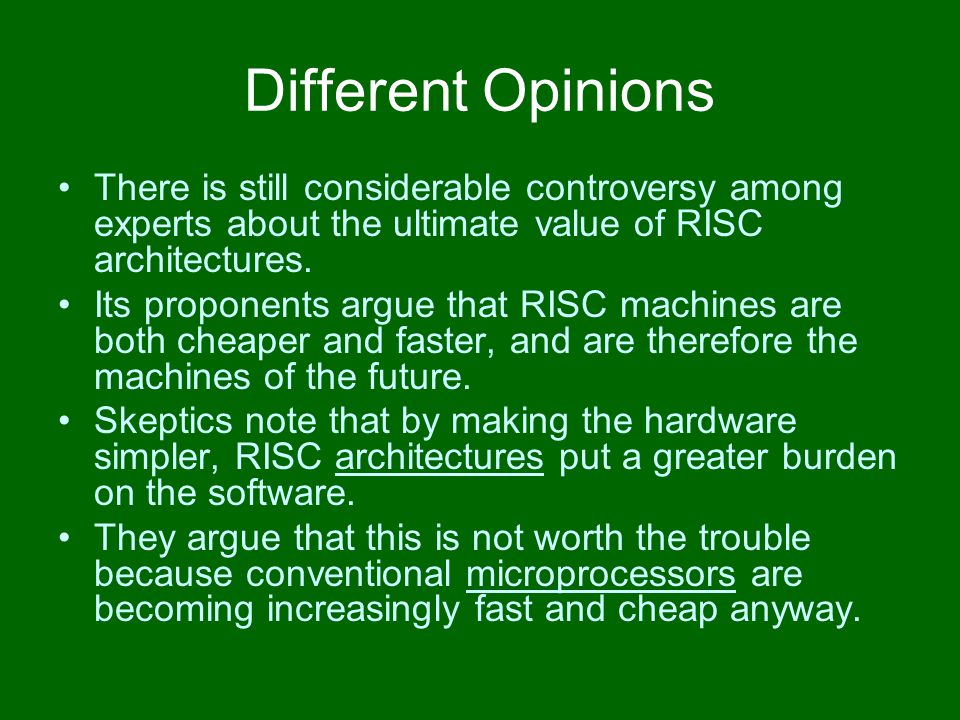 Different Opinions

• There is still considerable controversy among experts about the ultimate value of RISC architectures.

• Its proponents argue that RISC machines are both cheaper and faster, and are therefore the machines of the future.

• Skeptics note that by making the hardware simpler, RISC architectures put a greater burden on the software.

• They argue that this is not worth the trouble because conventional microprocessors are becoming increasingly fast and cheap anyway.